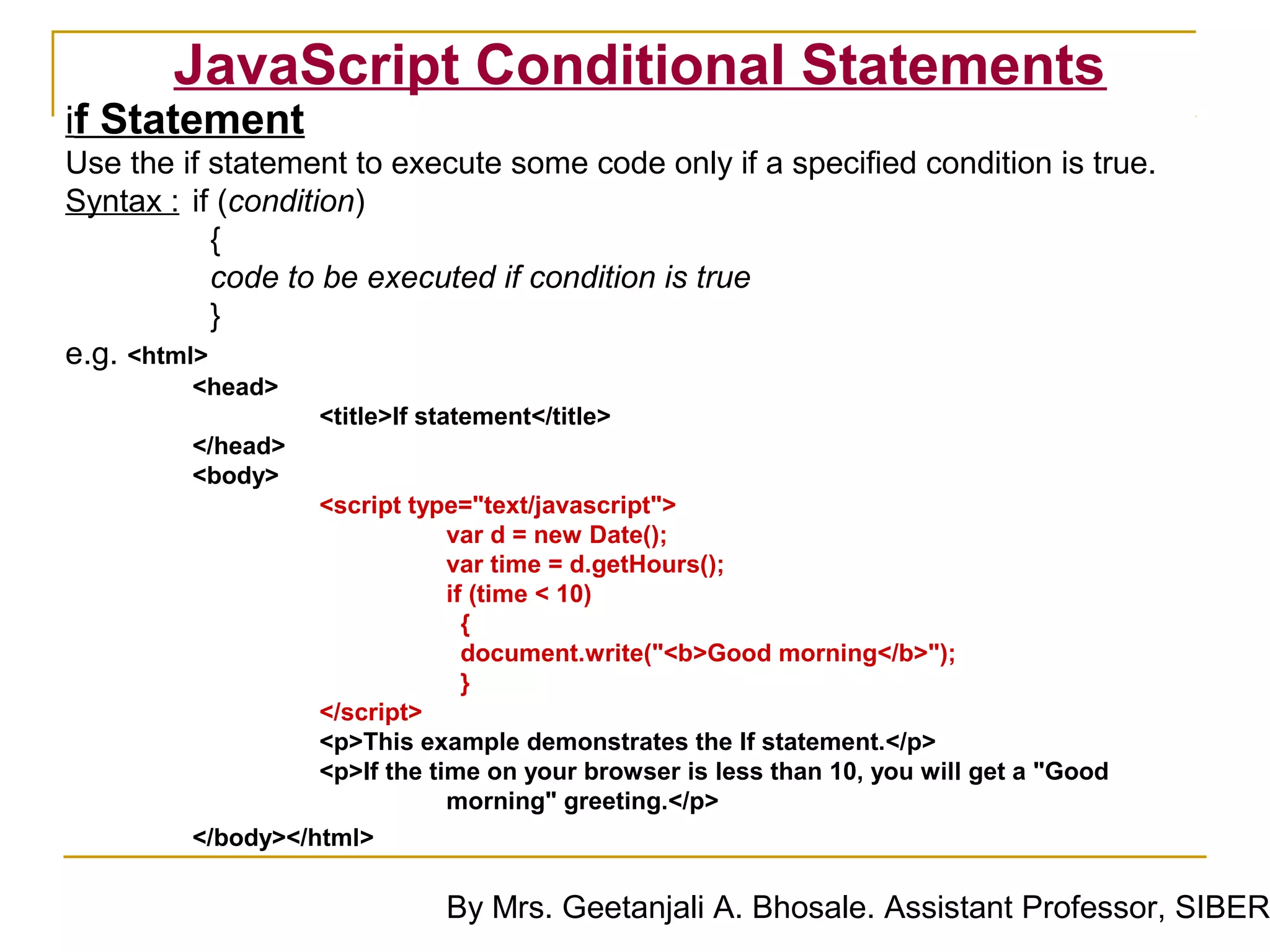 JavaScript Conditional Statements

if Statement

Use the if statement to execute some code only if a specified condition is true.

Syntax : if (condition)
{
code to be executed if condition is true
}

e.g. <html>
<head>
<title>If statement</title>
</head>
<body>
<script type="text/javascript">
var d = new Date();
var time = d.getHours();
if (time < 10)
{
document.write("<b>Good morning</b>");
}
</script>
<p>This example demonstrates the If statement.</p>
<p>If the time on your browser is less than 10, you will get a "Good morning" greeting.</p>
</body></html>

By Mrs. Geetanjali A. Bhosale. Assistant Professor, SIBER